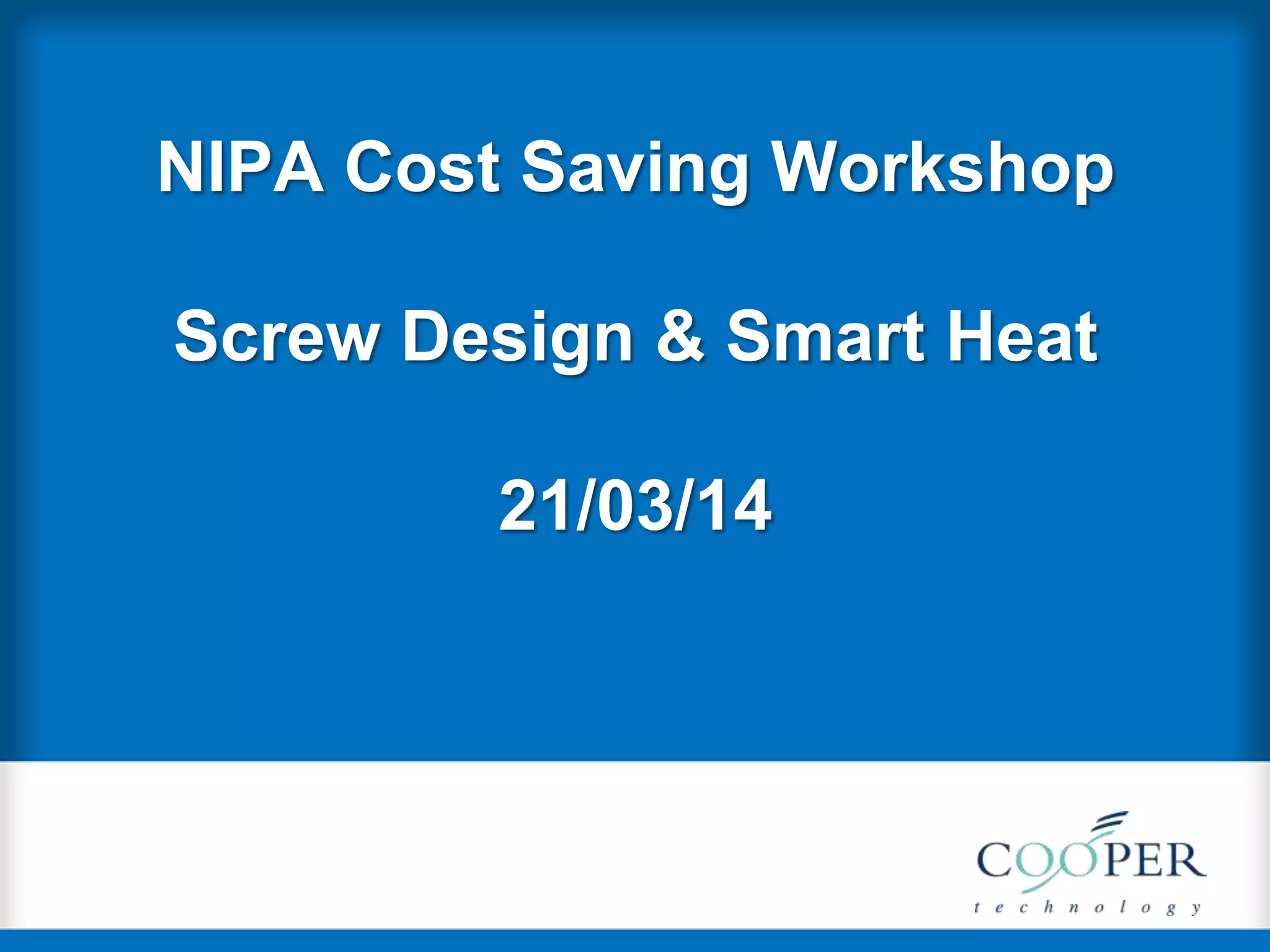 NIPA Cost Saving Workshop

Screw Design & Smart Heat

21/03/14

COOPER
technology